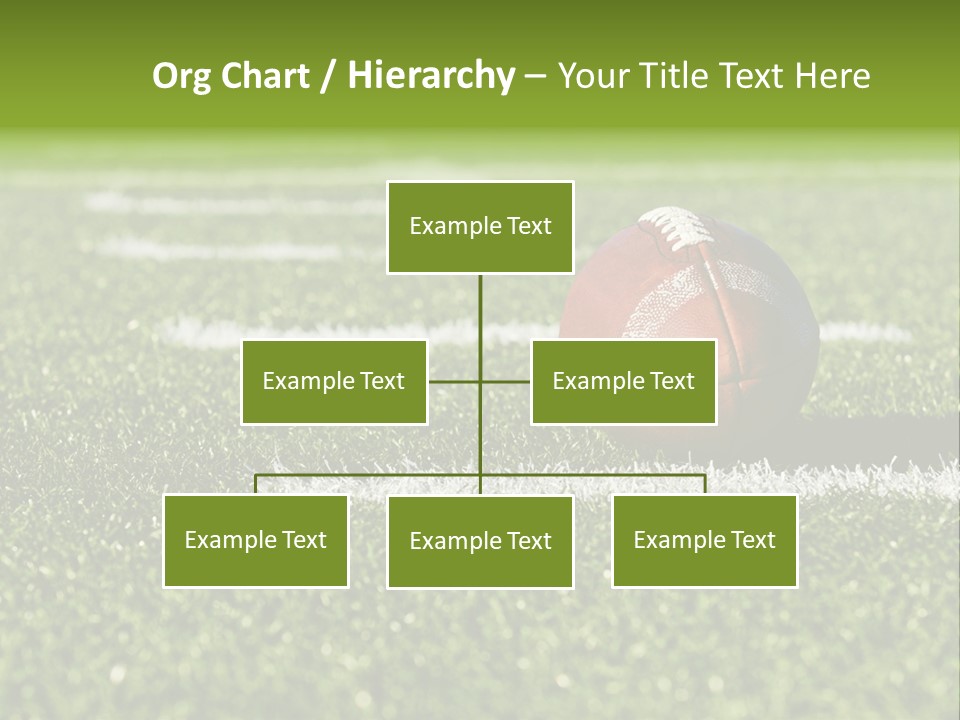 Org Chart / Hierarchy – Your Title Text Here

Example Text

Example Text

Example Text

Example Text

Example Text

Example Text